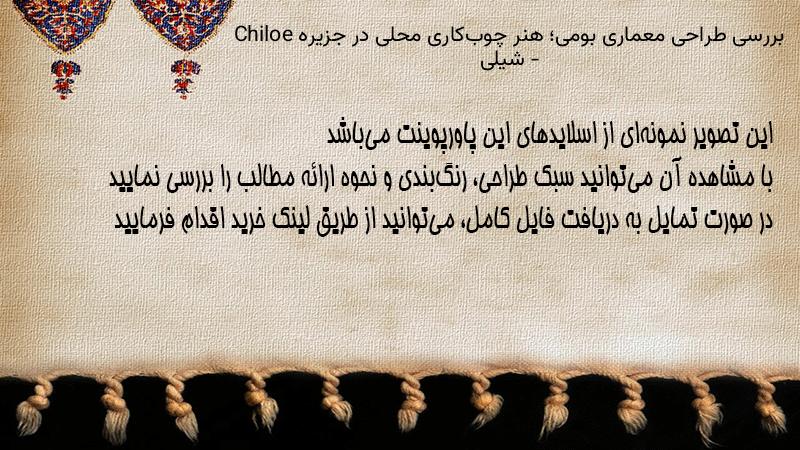 بررسی طراحی معماری بومی؛ هنر چوب‌کاری محلی در جزیره Chiloe - شیلی

این تصویر نمونه‌ای از اسلایدهای این پاورپوینت می‌باشد
با مشاهده آن می‌توانید سبک طراحی، رنگ‌بندی و نحوه ارائه مطالب را بررسی نمایید
در صورت تمایل به دریافت فایل کامل، می‌توانید از طریق لینک خرید اقدام فرمایید